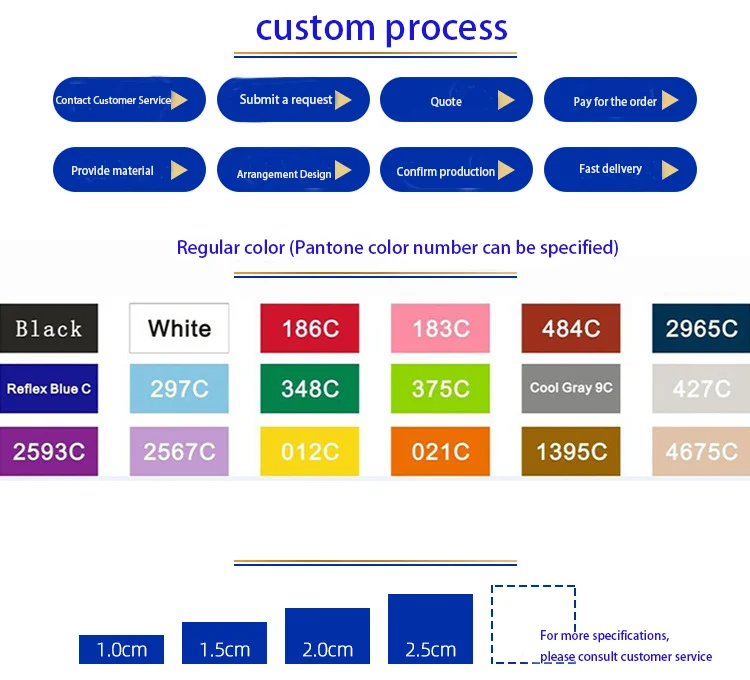 custom process

Contact Customer Service

Submit a request

Quote

Pay for the order

Provide material

Arrangement Design

Confirm production

Fast delivery

Regular color (Pantone color number can be specified)

Black

White

186C

183C

484C

2965C

Reflex Blue C

297C

348C

375C

Cool Gray 9C

427C

2593C

2567C

012C

021C

1395C

4675C

1.0cm

1.5cm

2.0cm

2.5cm

For more specifications, please consult customer service